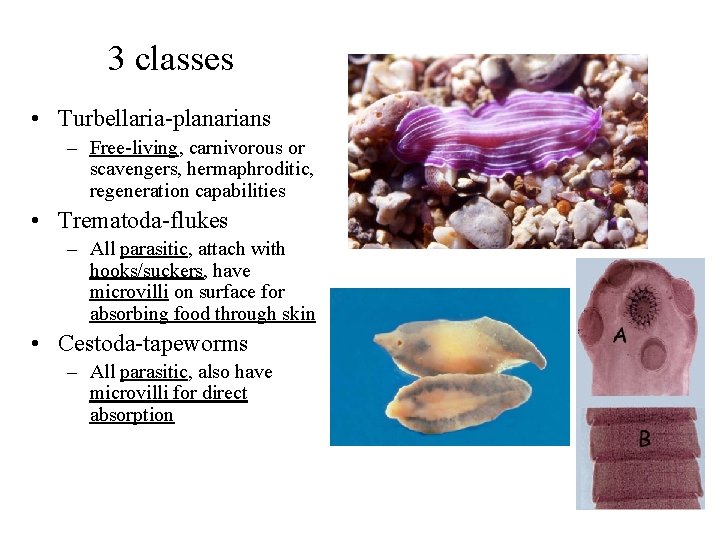 3 classes

• Turbellaria-planarians
- Free-living, carnivorous or scavengers, hermaphroditic, regeneration capabilities
• Trematoda-flukes
- All parasitic, attach with hooks/suckers, have microvilli on surface for absorbing food through skin
• Cestoda-tapeworms
- All parasitic, also have microvilli for direct absorption

A

B